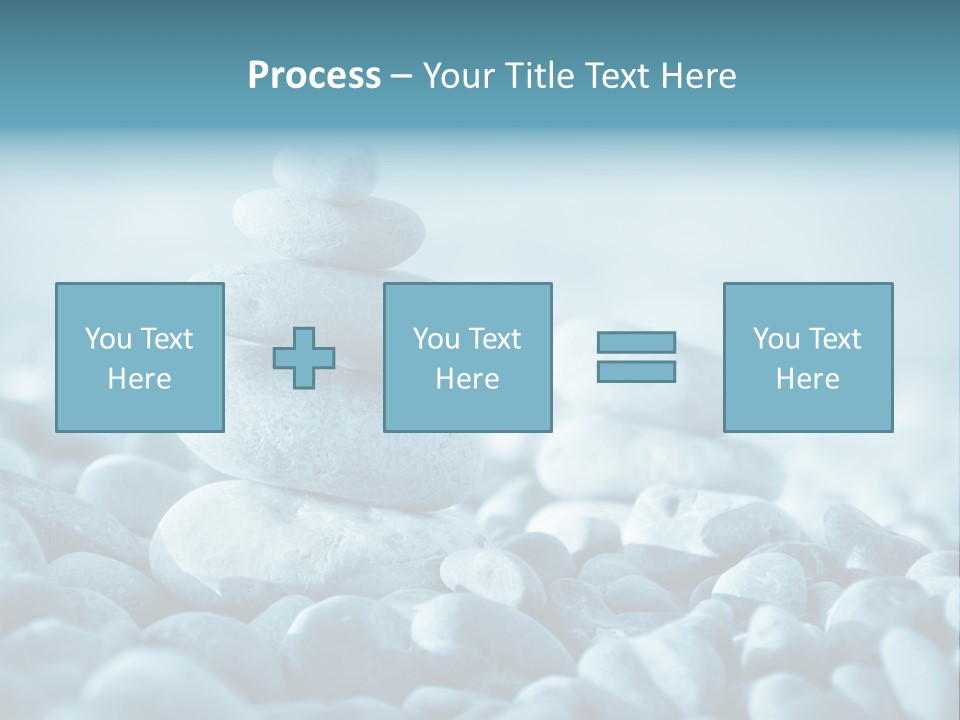 Process – Your Title Text Here

You Text Here

You Text Here

You Text Here